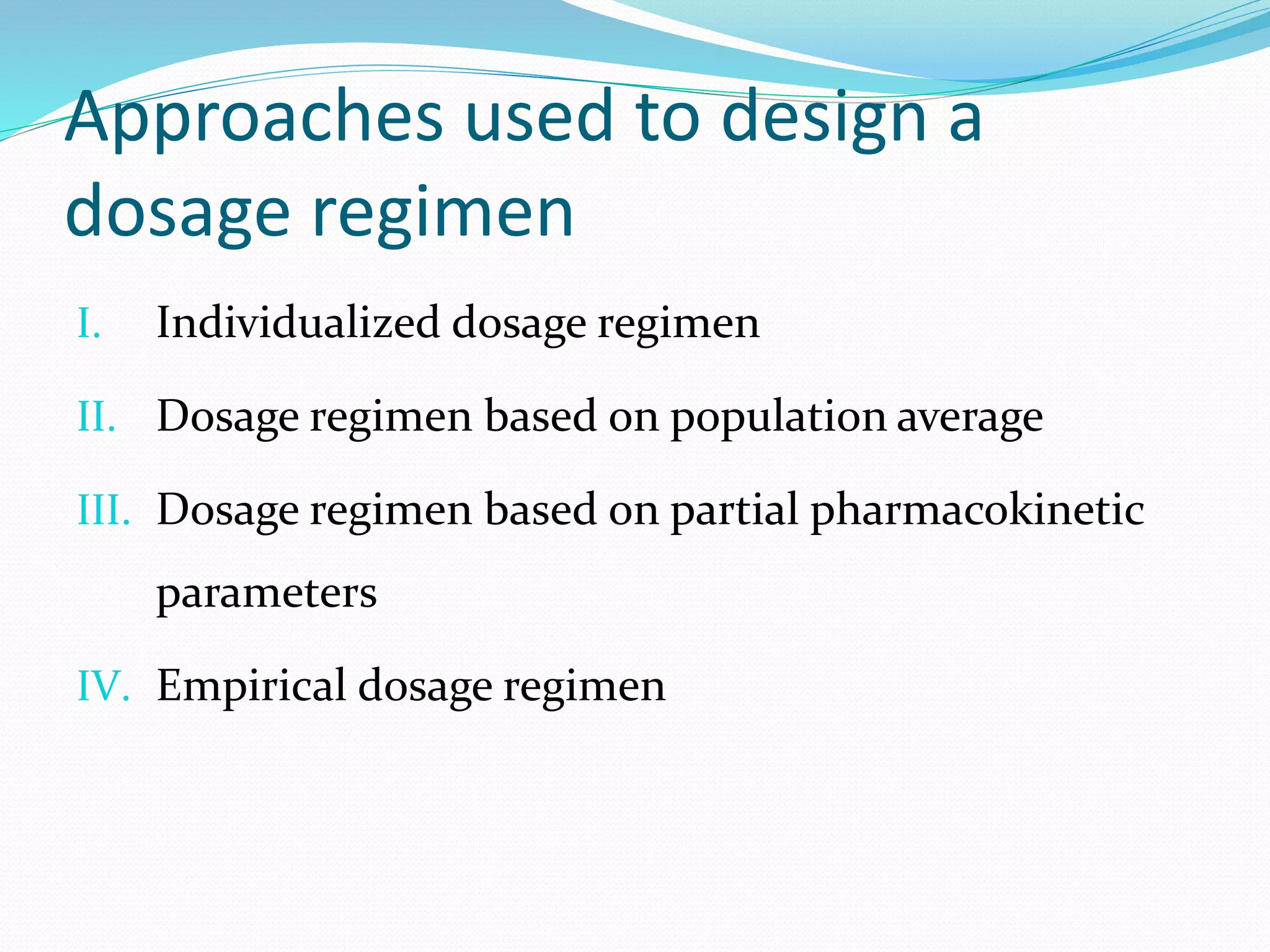 Approaches used to design a dosage regimen

I. Individualized dosage regimen

II. Dosage regimen based on population average

III. Dosage regimen based on partial pharmacokinetic parameters

IV. Empirical dosage regimen